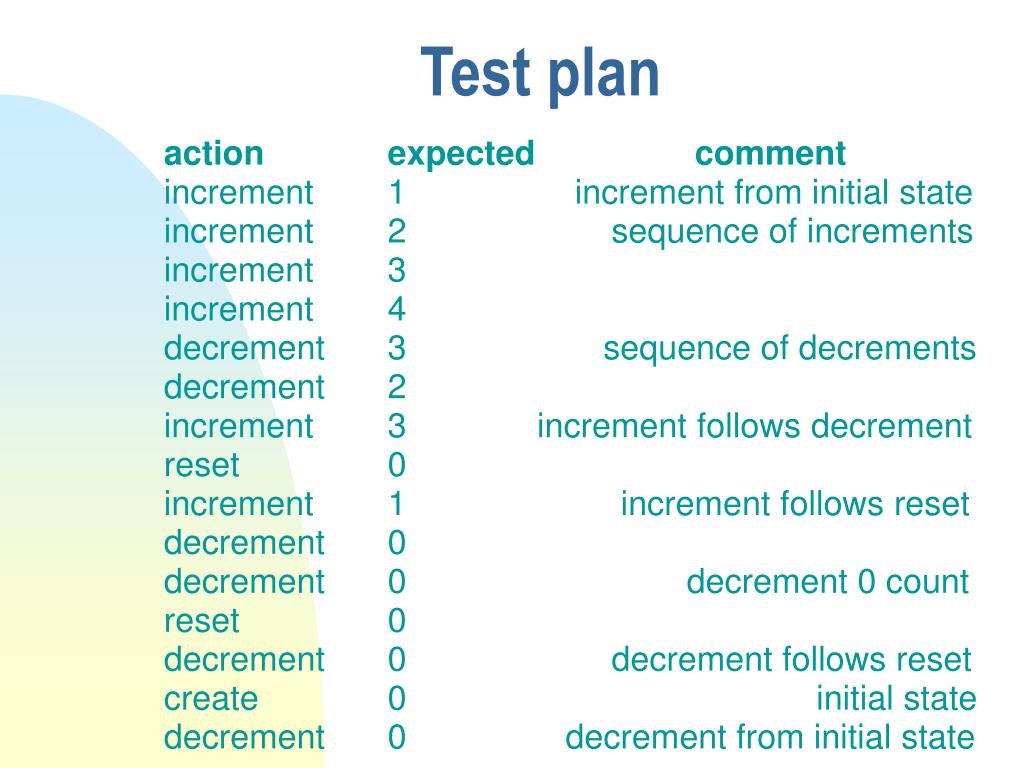 Test plan

| action | expected | comment |
|---|---|---|
| increment | 1 | increment from initial state |
| increment | 2 | sequence of increments |
| increment | 3 | |
| increment | 4 | |
| decrement | 3 | sequence of decrements |
| decrement | 2 | |
| increment | 3 | increment follows decrement |
| reset | 0 | |
| increment | 1 | increment follows reset |
| decrement | 0 | |
| decrement | 0 | decrement 0 count |
| reset | 0 | |
| decrement | 0 | decrement follows reset |
| create | 0 | initial state |
| decrement | 0 | decrement from initial state |